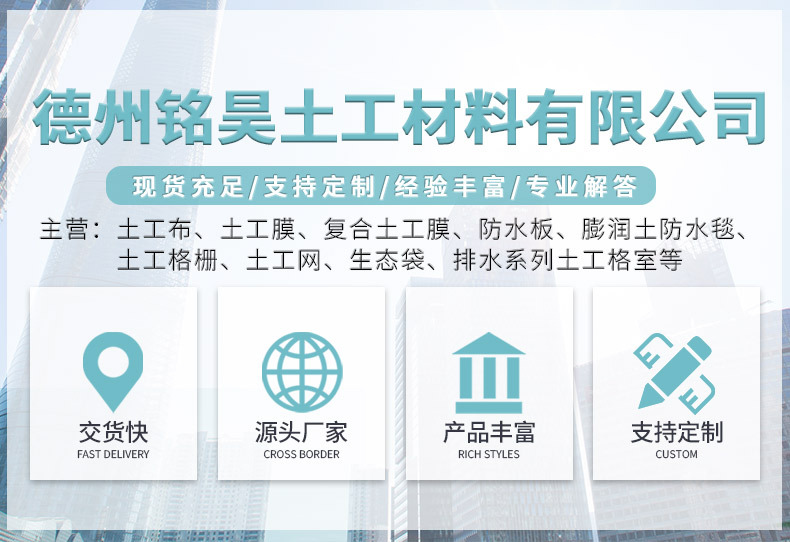 德州铭昊土工材料有限公司

现货充足/支持定制/经验丰富/专业解答

主营：土工布、土工膜、复合土工膜、防水板、膨润土防水毯、土工格栅、土工网、生态袋、排水系列土工格室等

交货快
FAST DELIVERY

源头厂家
CROSS BORDER

产品丰富
RICH STYLES

支持定制
CUSTOM